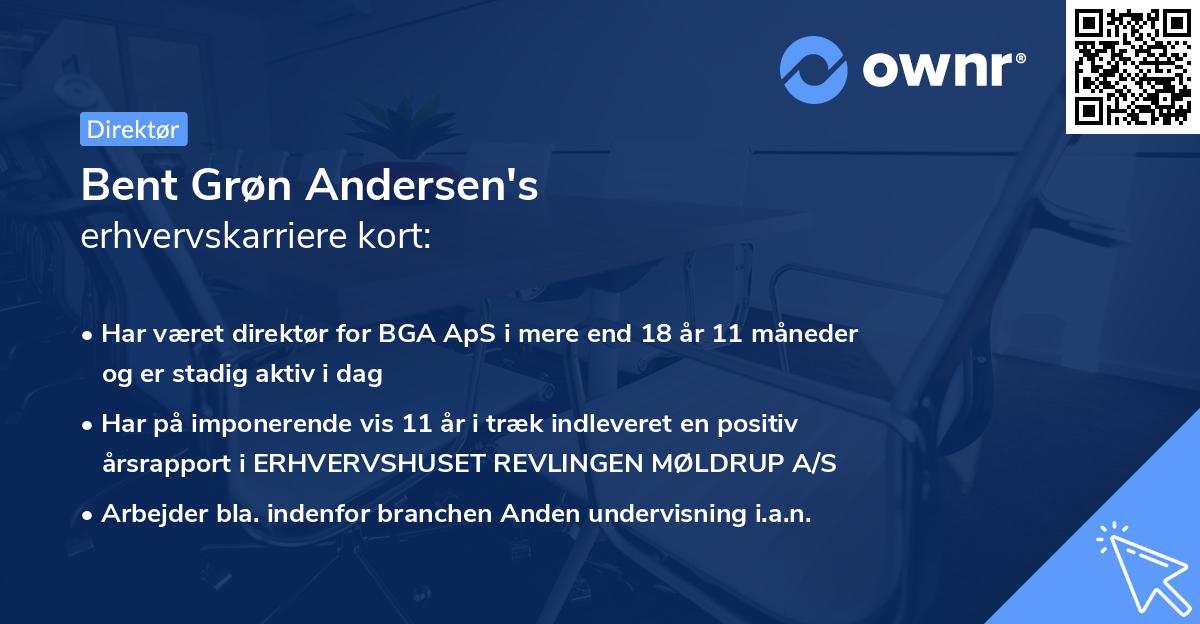 ownr®

Direktør

Bent Grøn Andersen's
erhvervskarriere kort:

• Har været direktør for BGA ApS i mere end 18 år 11 måneder og er stadig aktiv i dag
• Har på imponerende vis 11 år i træk indleveret en positiv årsrapport i ERHVERVSHUSET REVLINGEN MØLDRUP A/S
• Arbejder bla. indenfor branchen Anden undervisning i.a.n.